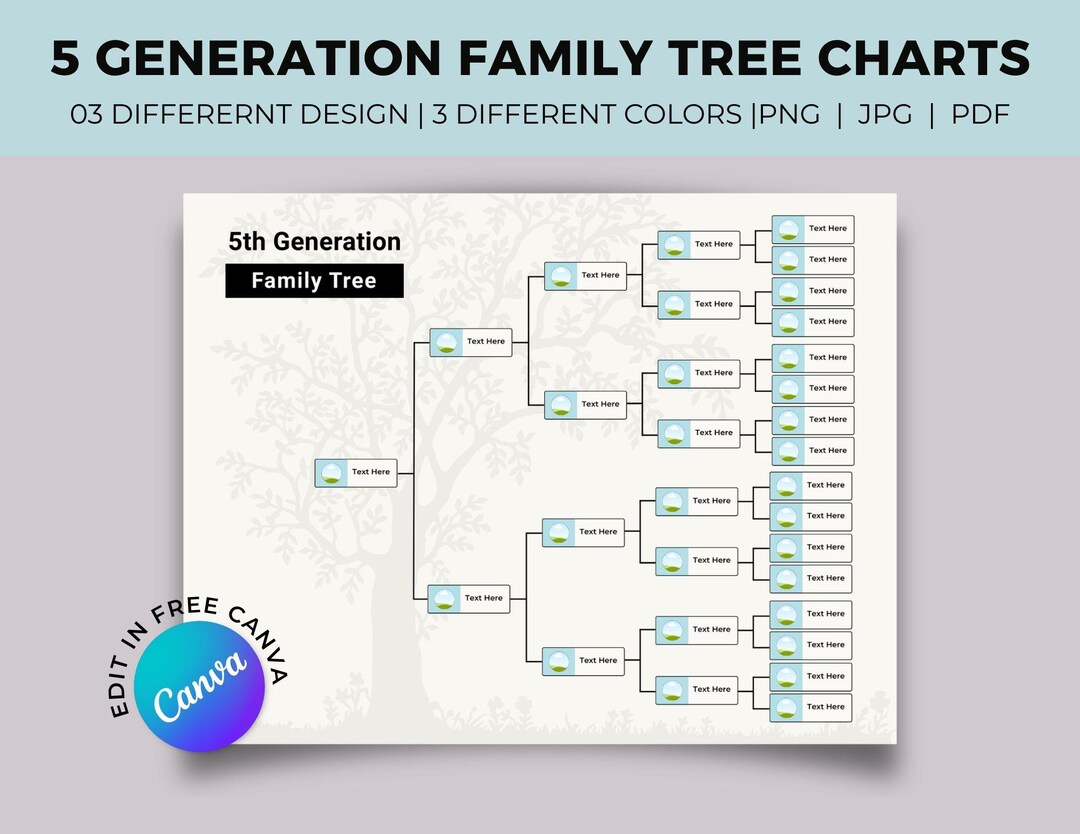 5 GENERATION FAMILY TREE CHARTS

03 DIFFERERNT DESIGN | 3 DIFFERENT COLORS |PNG | JPG | PDF

5th Generation

Family Tree

Text Here

Text Here

Text Here

Text Here

Text Here

Text Here

Text Here

Text Here

Text Here

Text Here

Text Here

Text Here

Text Here

Text Here

Text Here

Text Here

Text Here

Text Here

Text Here

Text Here

Text Here

Text Here

Text Here

Text Here

Text Here

Text Here

Text Here

Text Here

Text Here

Text Here

Text Here

EDIT IN FREE CANVA

Canva